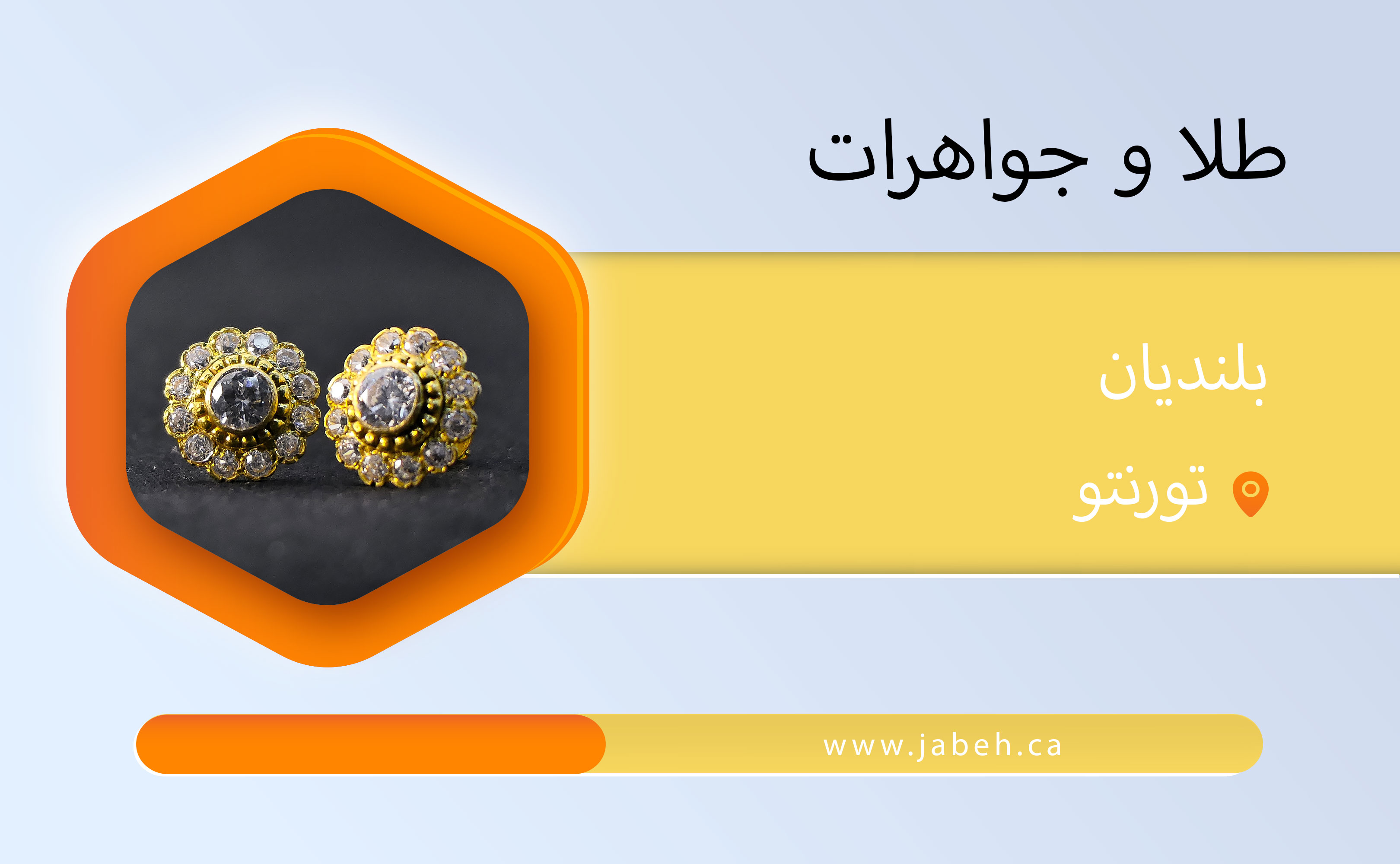 طلا و جواهرات

بلندیان

تورنتو

www.jabeh.ca